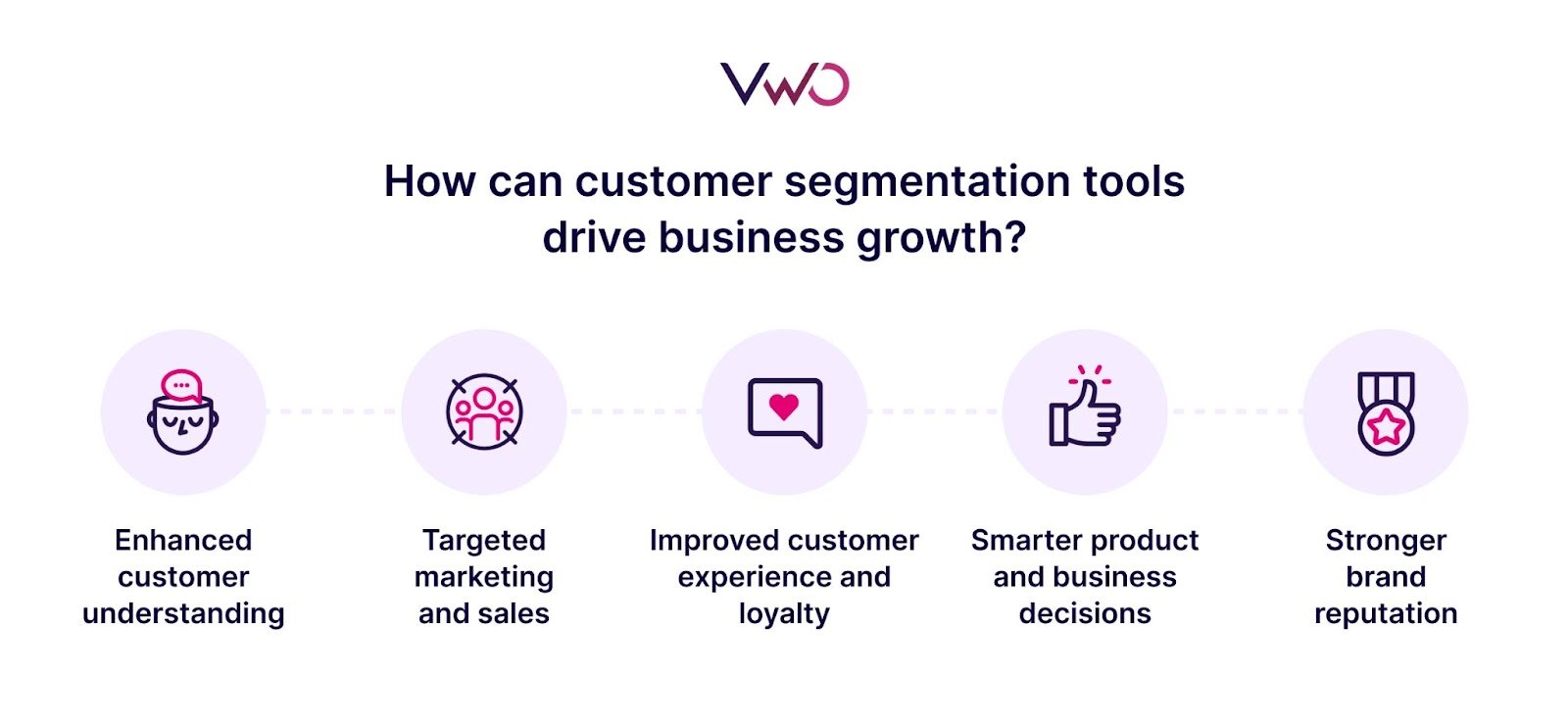 VWO

How can customer segmentation tools drive business growth?

Enhanced customer understanding

Targeted marketing and sales

Improved customer experience and loyalty

Smarter product and business decisions

Stronger brand reputation